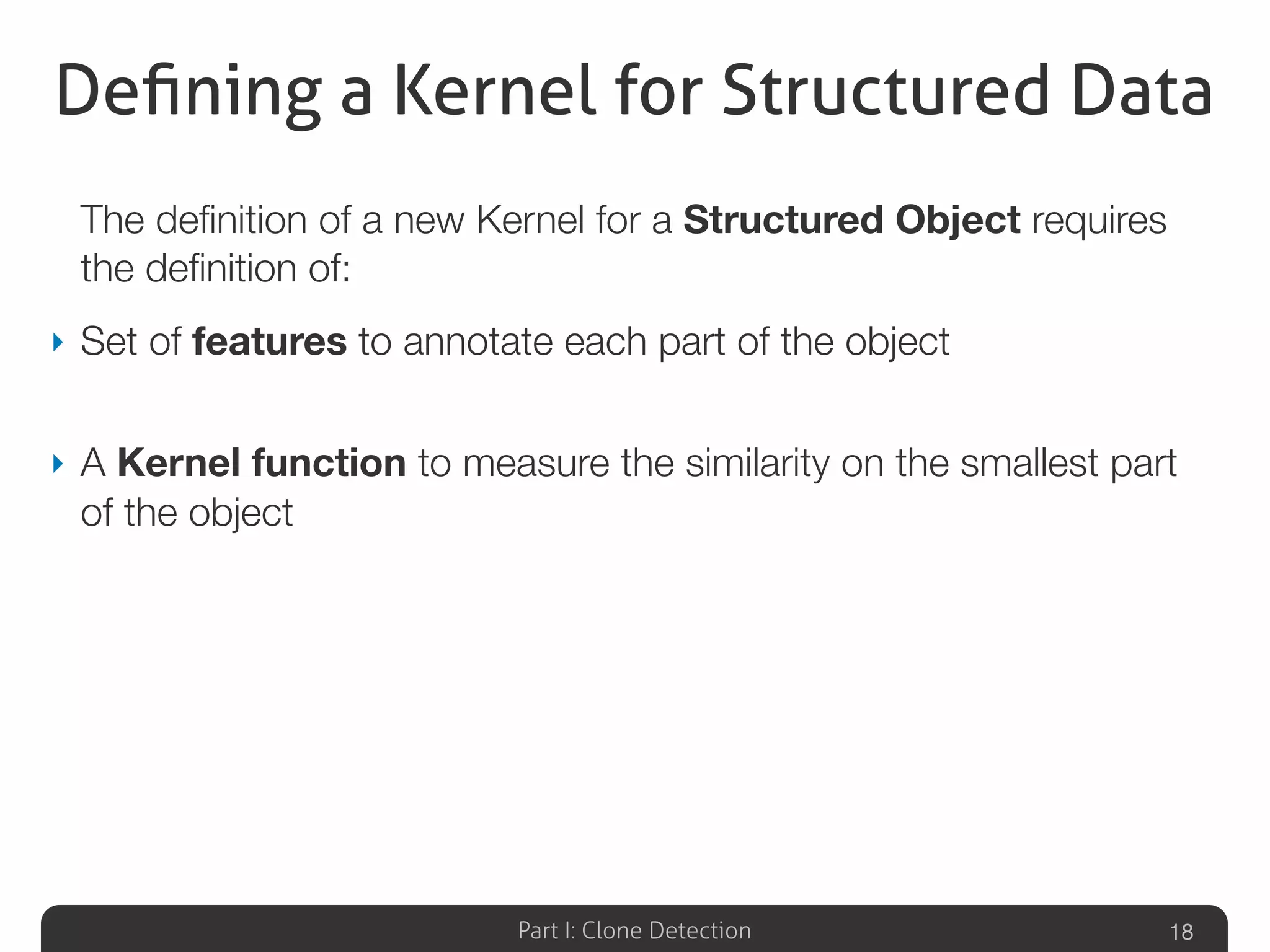 Defining a Kernel for Structured Data

The definition of a new Kernel for a Structured Object requires the definition of:

‣ Set of features to annotate each part of the object

‣ A Kernel function to measure the similarity on the smallest part of the object

Part I: Clone Detection 18